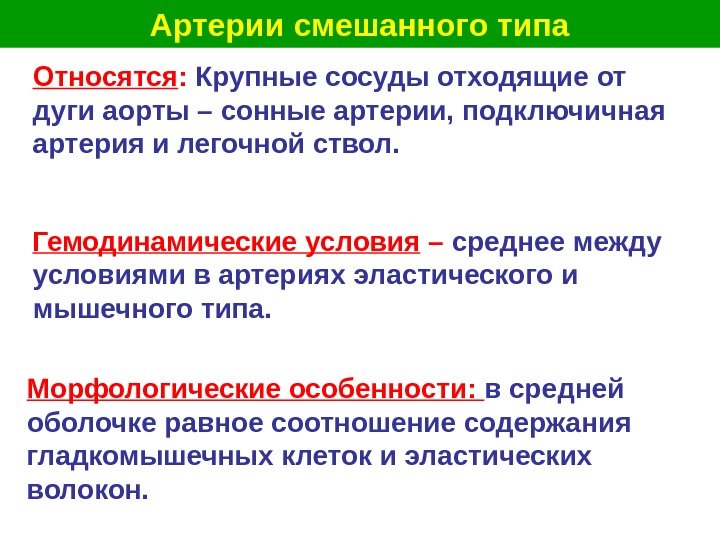 Артерии смешанного типа

Относятся: Крупные сосуды отходящие от дуги аорты – сонные артерии, подключичная артерия и легочной ствол.

Гемодинамические условия – среднее между условиями в артериях эластического и мышечного типа.

Морфологические особенности: в средней оболочке равное соотношение содержания гладкомышечных клеток и эластических волокон.